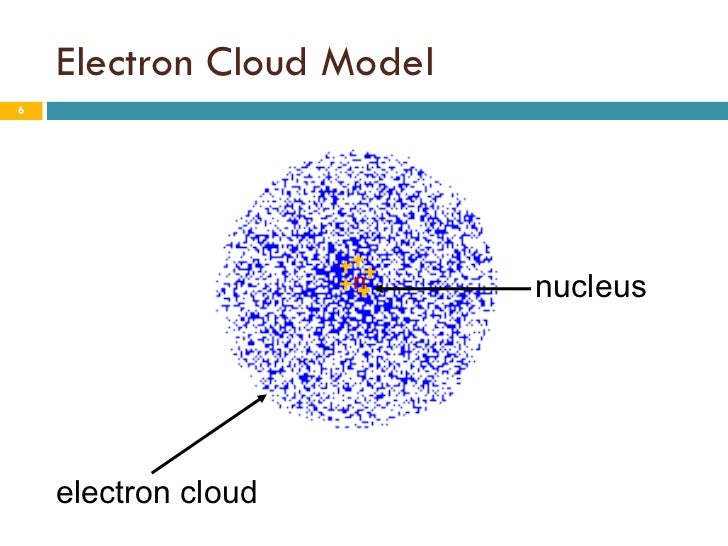 Electron Cloud Model

6

nucleus

electron cloud